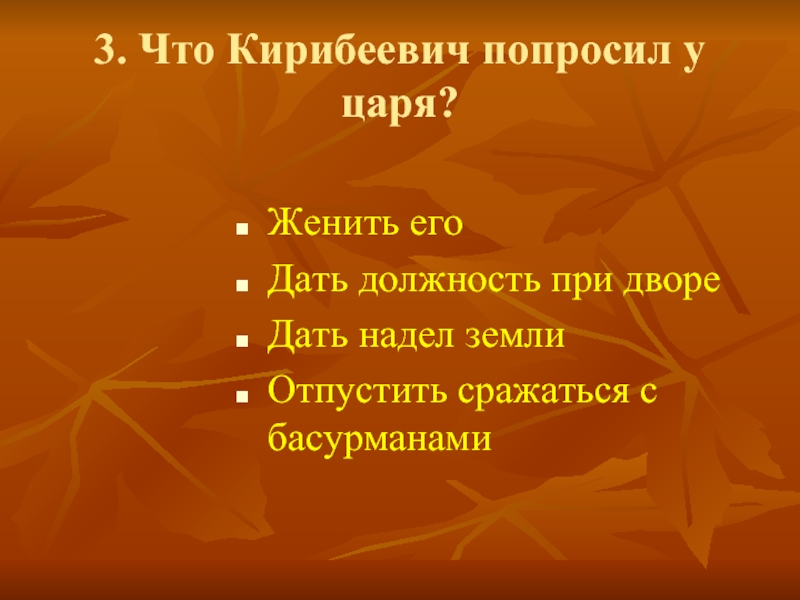 3. Что Кирибеевич попросил у царя?

- Женить его
- Дать должность при дворе
- Дать надел земли
- Отпустить сражаться с басурманами